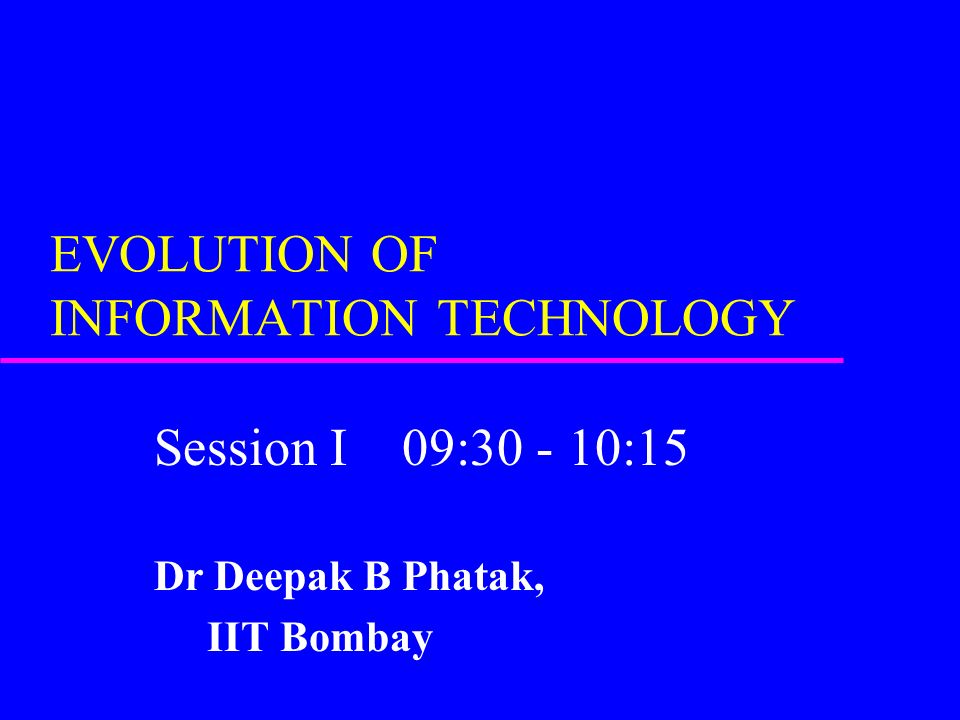 EVOLUTION OF
INFORMATION TECHNOLOGY

Session I 09:30 - 10:15

Dr Deepak B Phatak,
IIT Bombay